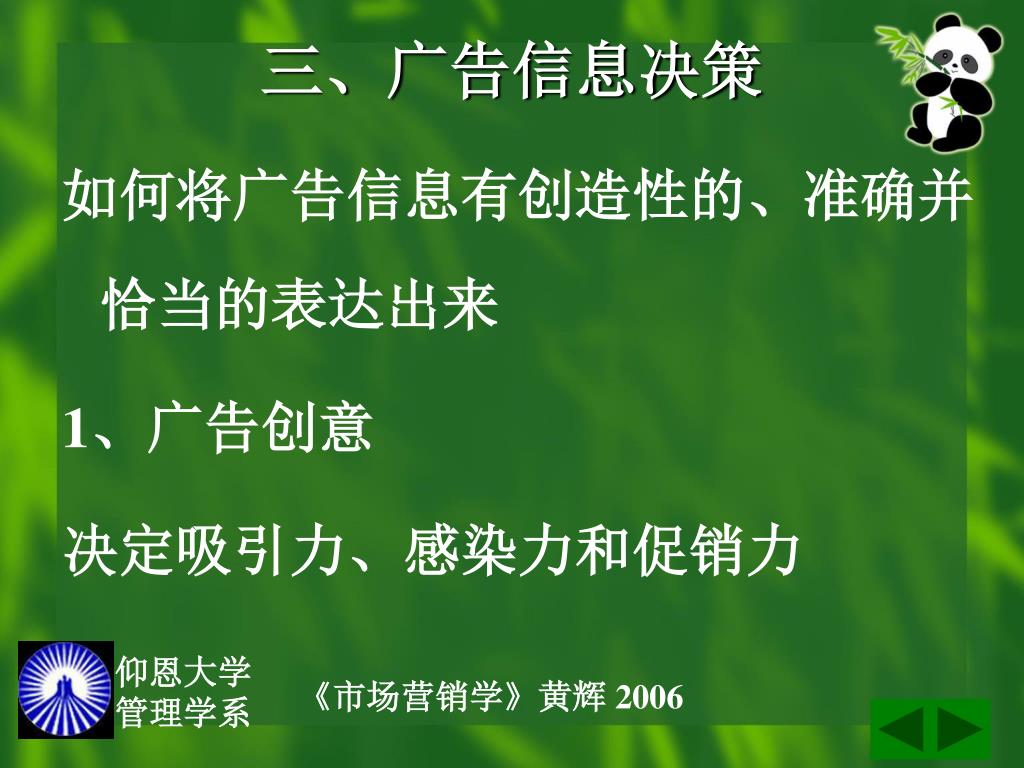 三、广告信息决策

如何将广告信息有创造性的、准确并恰当的表达出来

1、广告创意

决定吸引力、感染力和促销力

仰恩大学
管理学系

《市场营销学》黄辉 2006